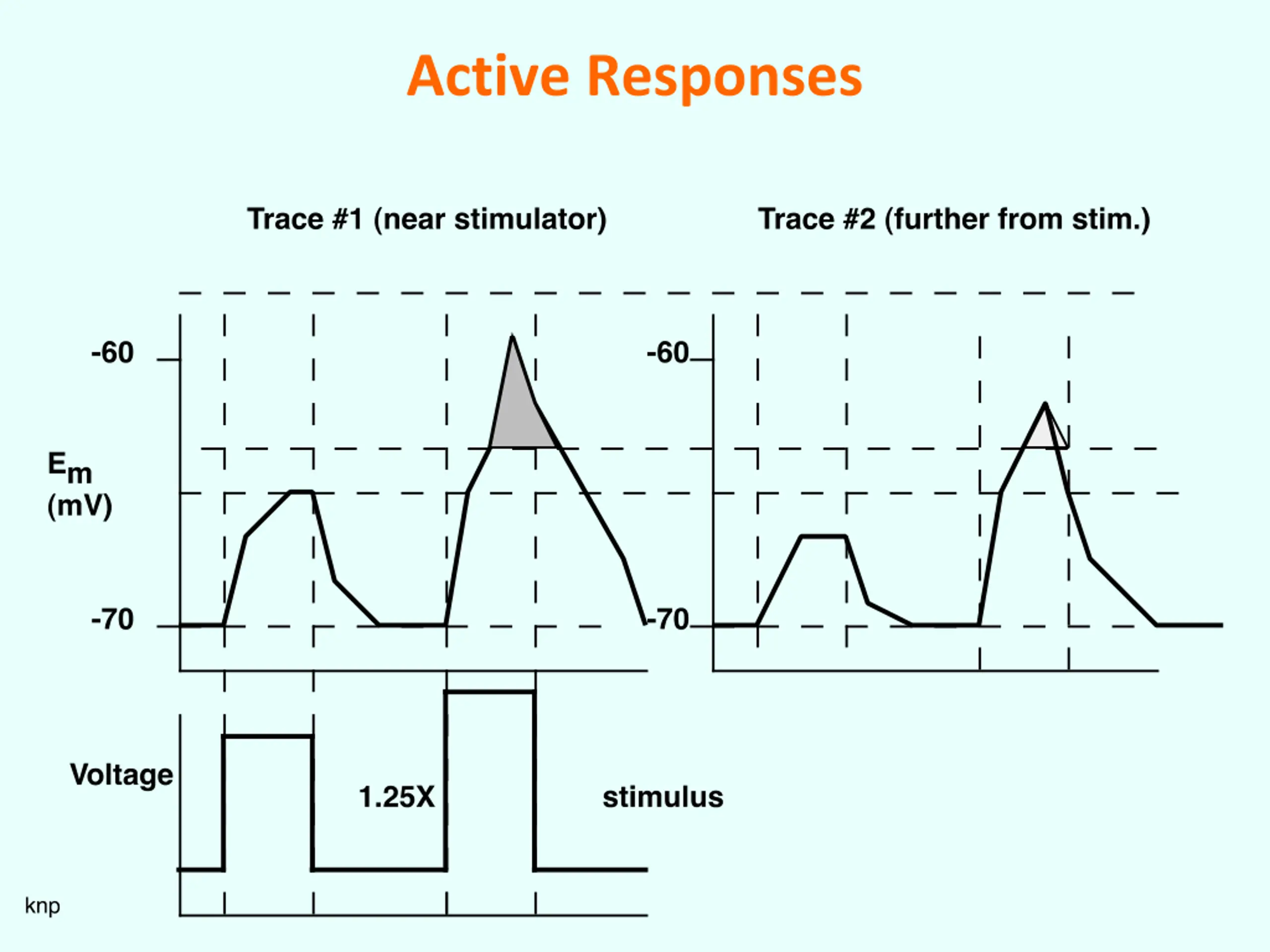 Active Responses

Trace #1 (near stimulator)

Trace #2 (further from stim.)

-60

$E_m$ (mV)

-70

-60

-70

Voltage

1.25X

stimulus

knp